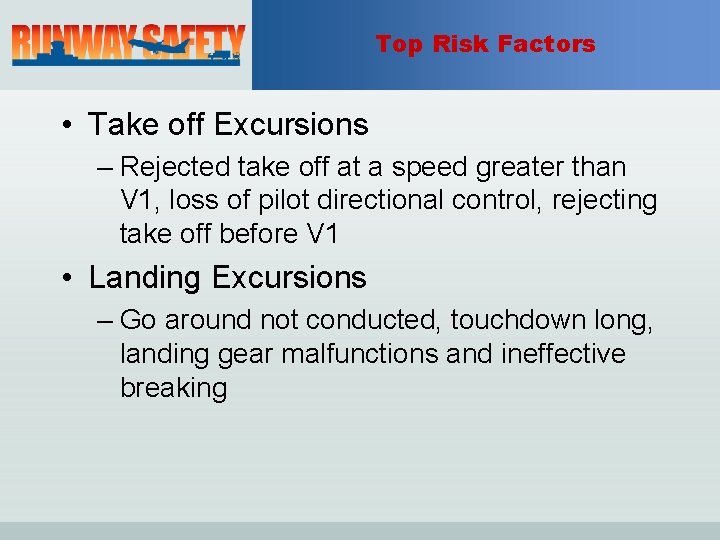 RUNWAY SAFETY

Top Risk Factors

• Take off Excursions
– Rejected take off at a speed greater than V1, loss of pilot directional control, rejecting take off before V1

• Landing Excursions
– Go around not conducted, touchdown long, landing gear malfunctions and ineffective breaking